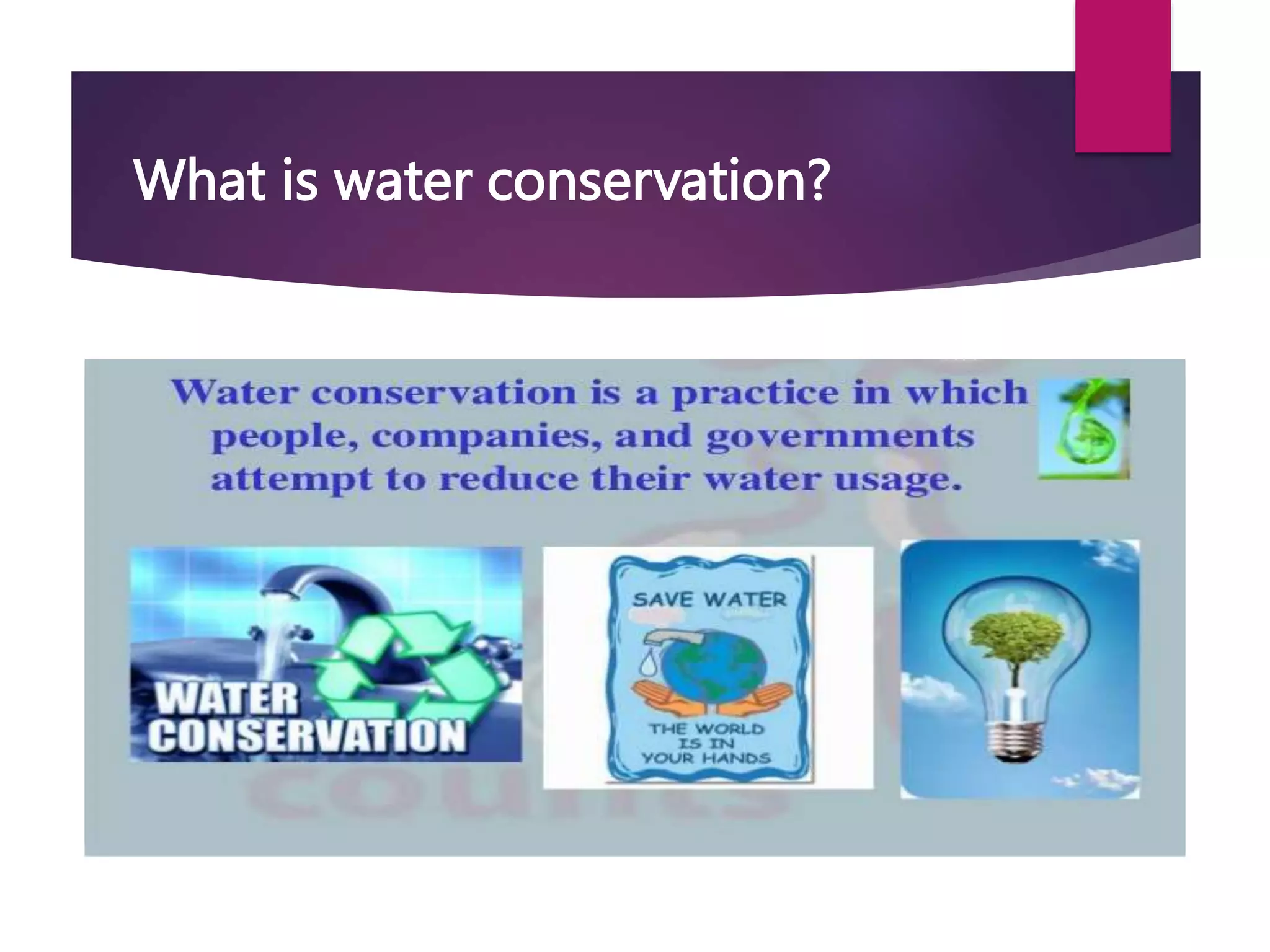 What is water conservation?

Water conservation is a practice in which people, companies, and governments attempt to reduce their water usage.

WATER CONSERVATION

SAVE WATER

THE WORLD IS IN YOUR HANDS